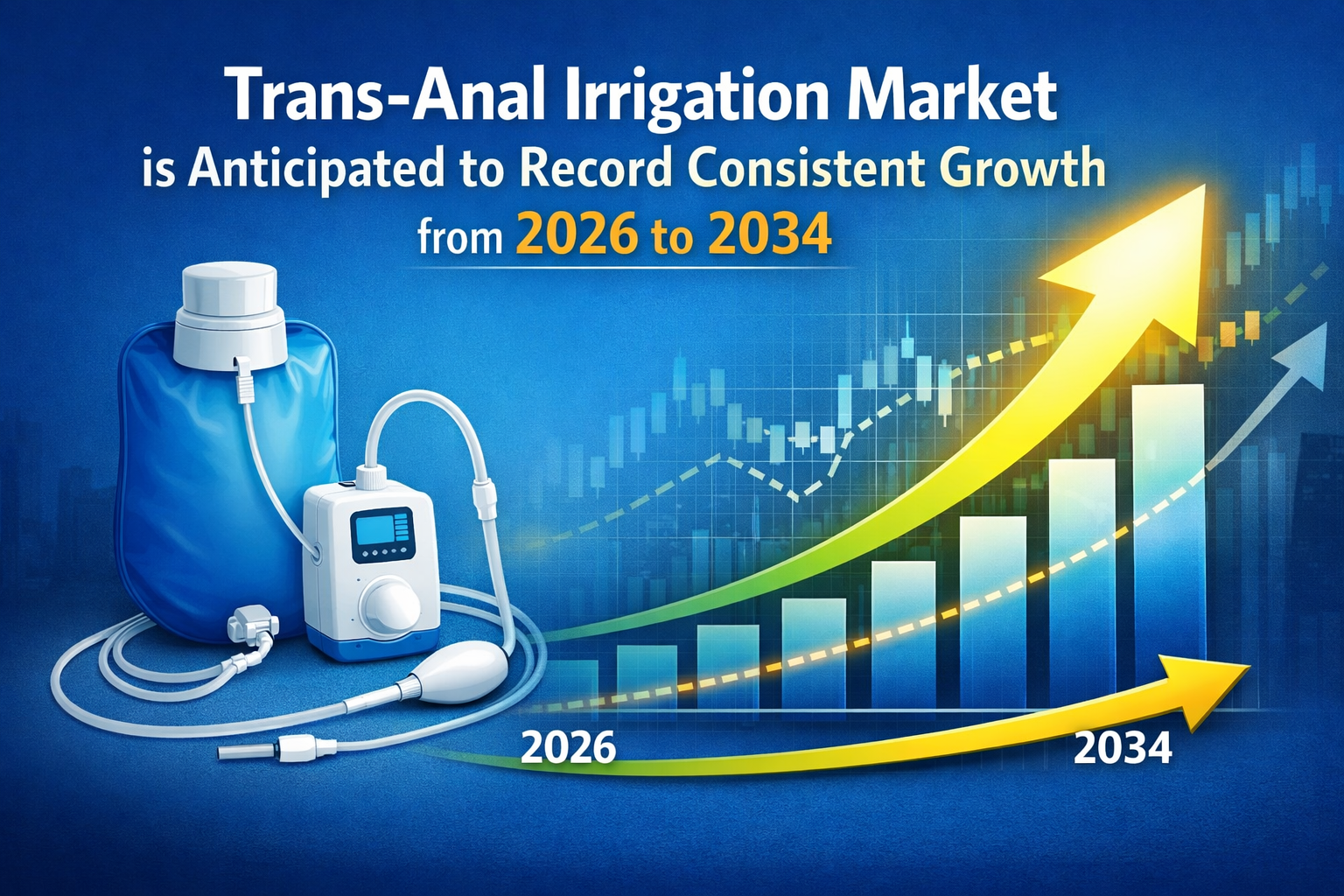 Trans-Anal Irrigation Market
is Anticipated to Record Consistent Growth
from 2026 to 2034

2026

2034